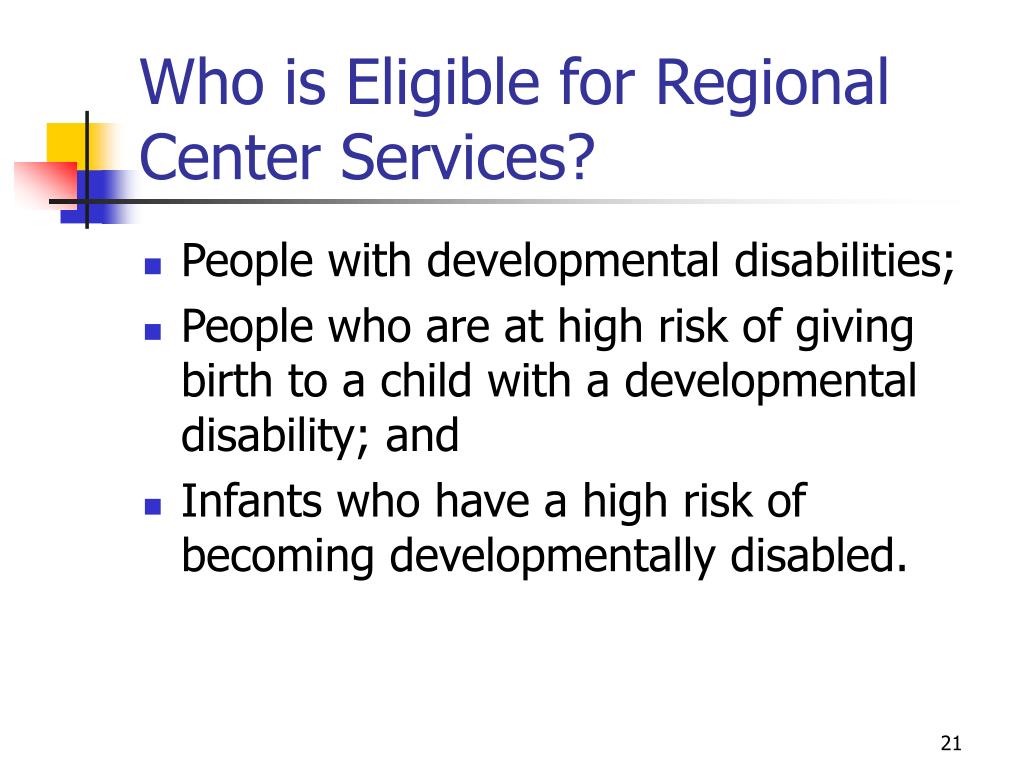 Who is Eligible for Regional Center Services?

- People with developmental disabilities;
- People who are at high risk of giving birth to a child with a developmental disability; and
- Infants who have a high risk of becoming developmentally disabled.

21